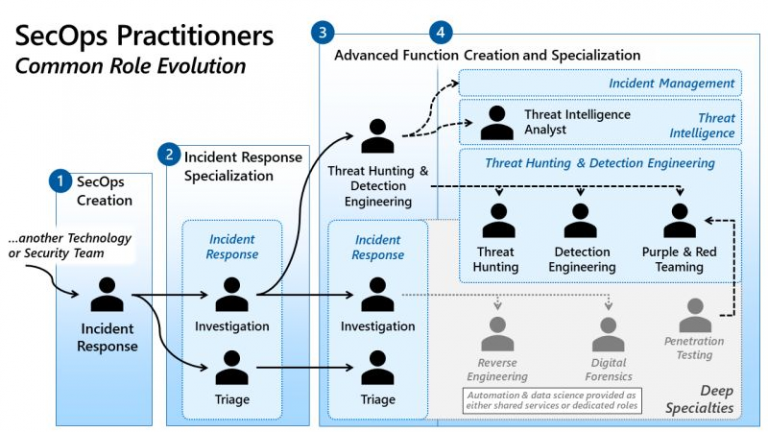 SecOps Practitioners
Common Role Evolution

1 SecOps Creation

...another Technology or Security Team

Incident Response

2 Incident Response Specialization

Incident Response

Investigation

Triage

3

4

Advanced Function Creation and Specialization

Threat Hunting & Detection Engineering

Incident Response

Investigation

Triage

Incident Management

Threat Intelligence Analyst

Threat Intelligence

Threat Hunting & Detection Engineering

Threat Hunting

Detection Engineering

Purple & Red Teaming

Reverse Engineering

Digital Forensics

Penetration Testing

Automation & data science provided as either shared services or dedicated roles

Deep Specialties